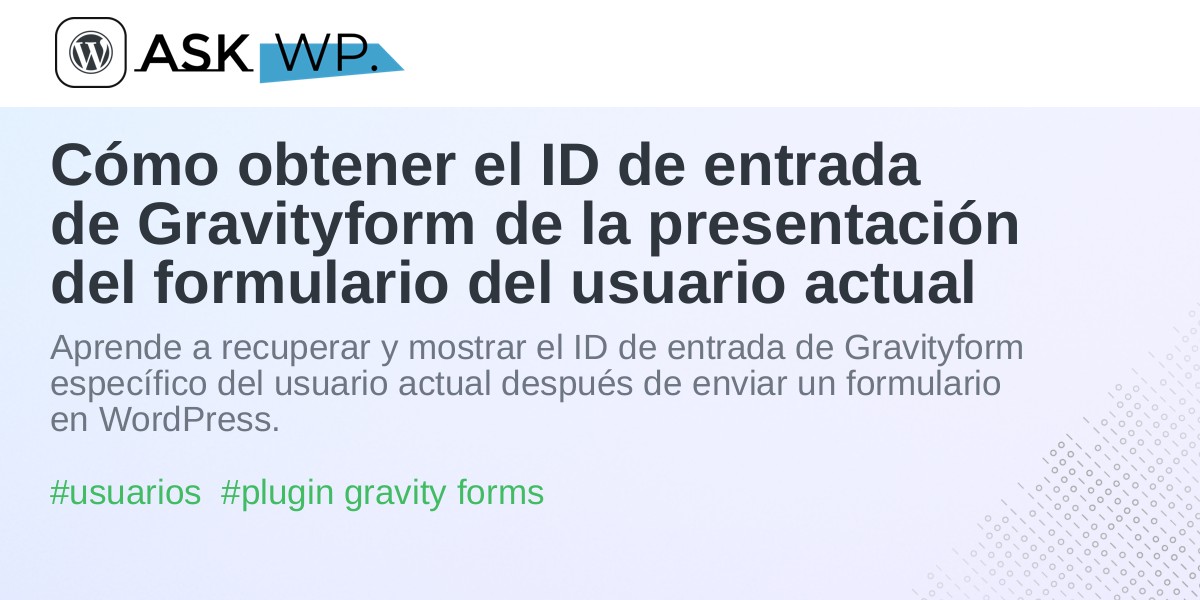 ASK WP.

Cómo obtener el ID de entrada de Gravityform de la presentación del formulario del usuario actual

Aprende a recuperar y mostrar el ID de entrada de Gravityform específico del usuario actual después de enviar un formulario en WordPress.

#usuarios #plugin gravity forms